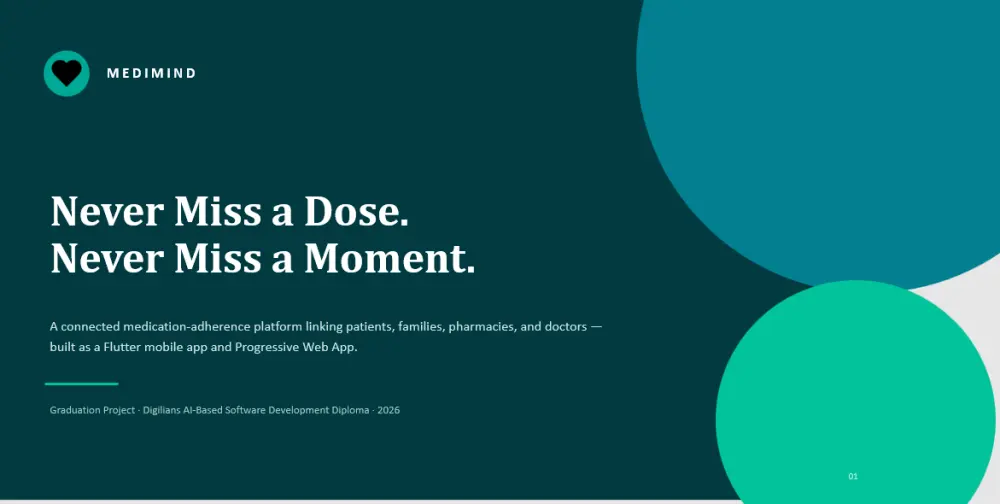 MEDIMIND

Never Miss a Dose.
Never Miss a Moment.

A connected medication-adherence platform linking patients, families, pharmacies, and doctors — built as a Flutter mobile app and Progressive Web App.

Graduation Project · Digilians AI-Based Software Development Diploma · 2026

01